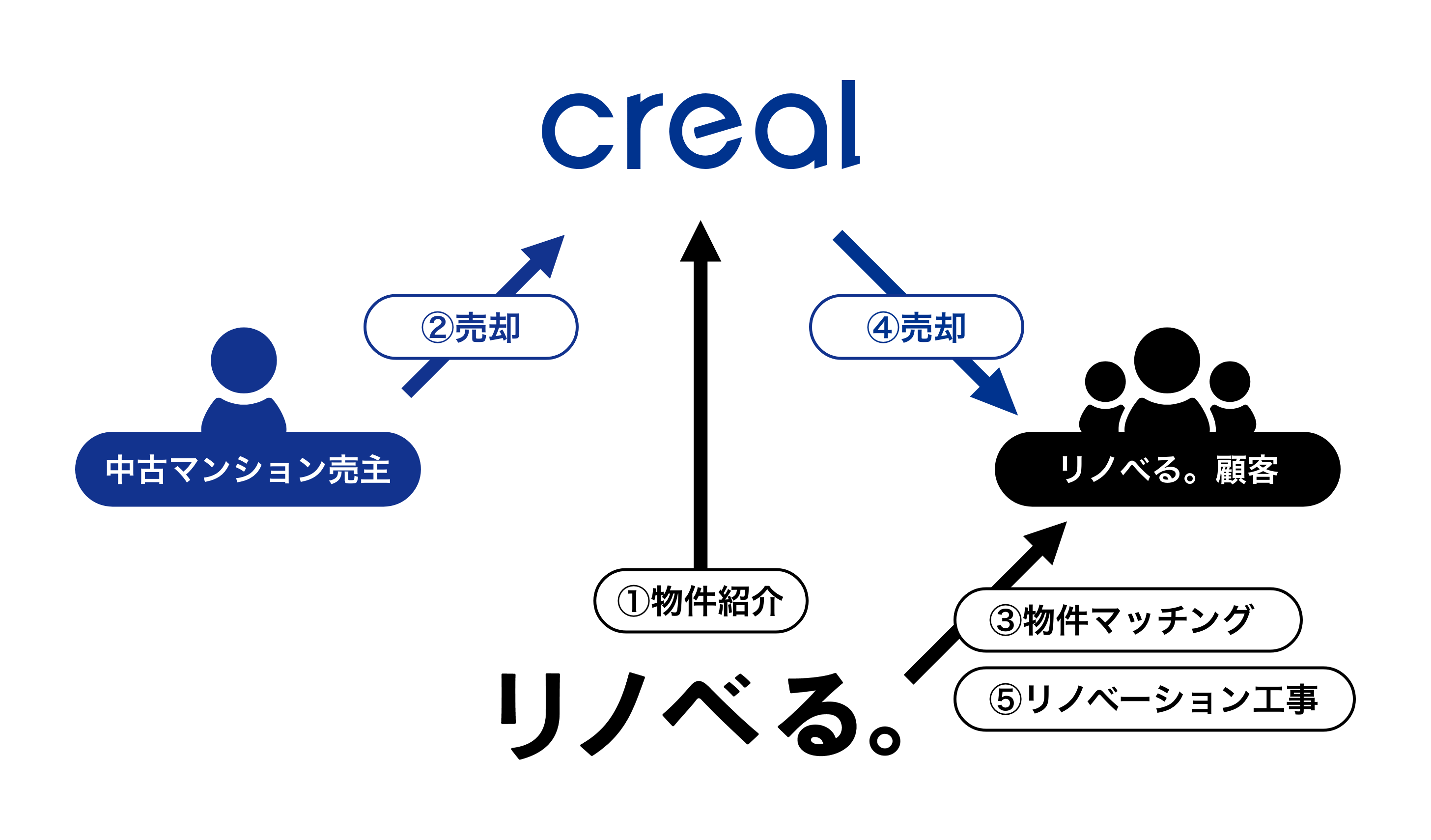 creal

②売却

④売却

中古マンション売主

リノベる。顧客

①物件紹介

③物件マッチング

⑤リノベーション工事

リノベる。